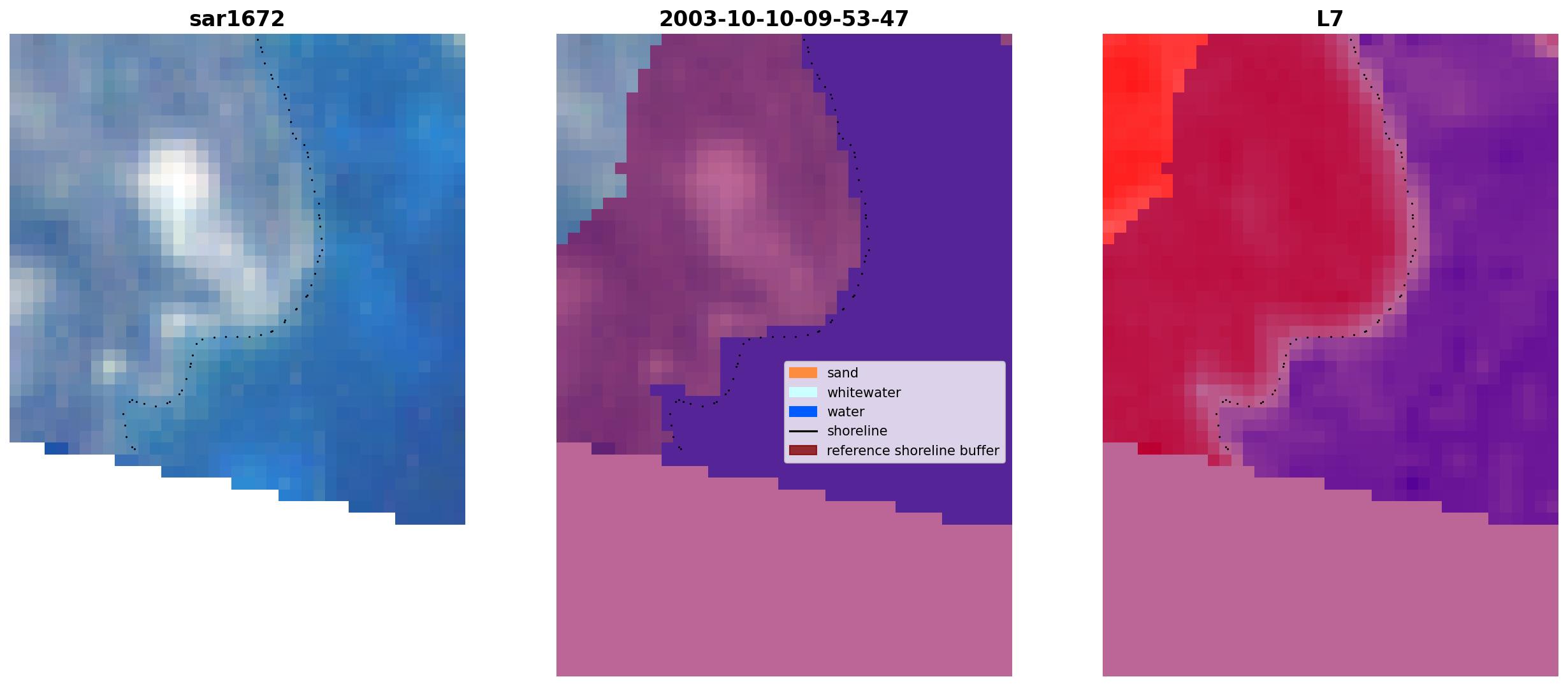 sar1672

2003-10-10-09-53-47

sand
whitewater
water
shoreline
reference shoreline buffer

L7